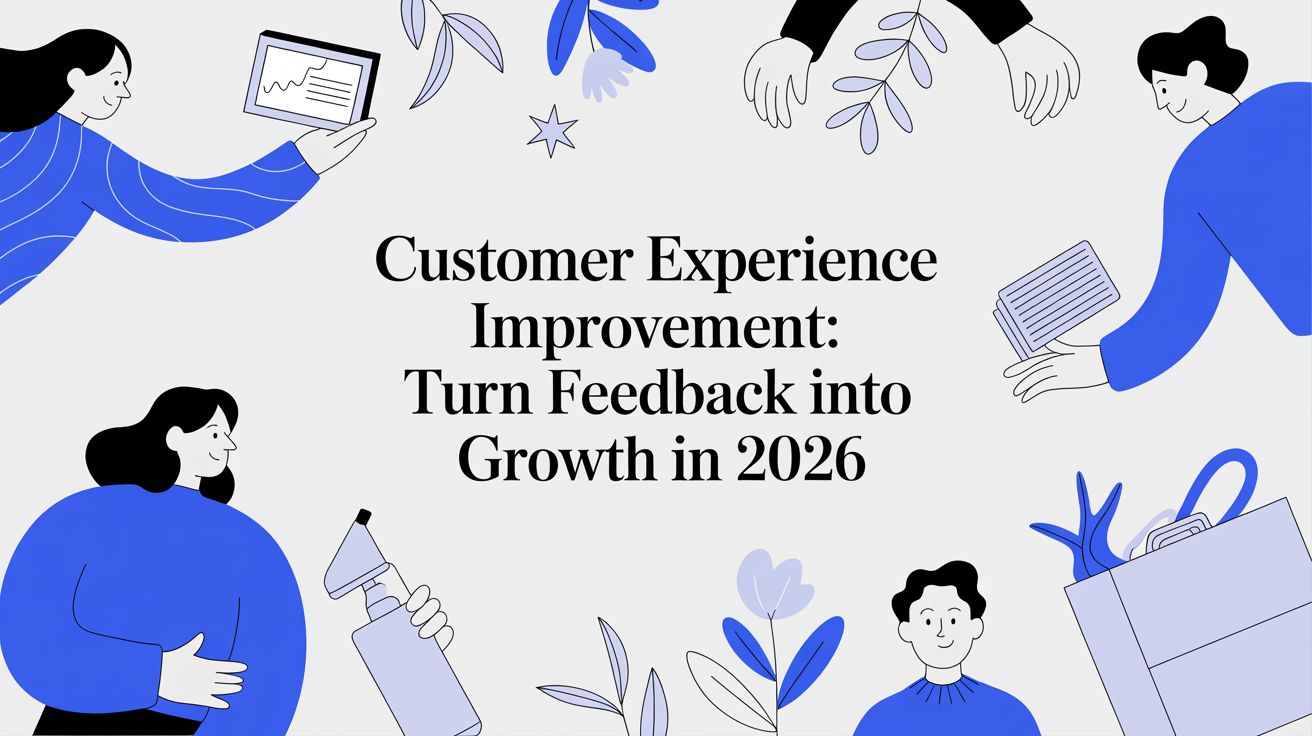 Customer Experience Improvement: Turn Feedback into Growth in 2026